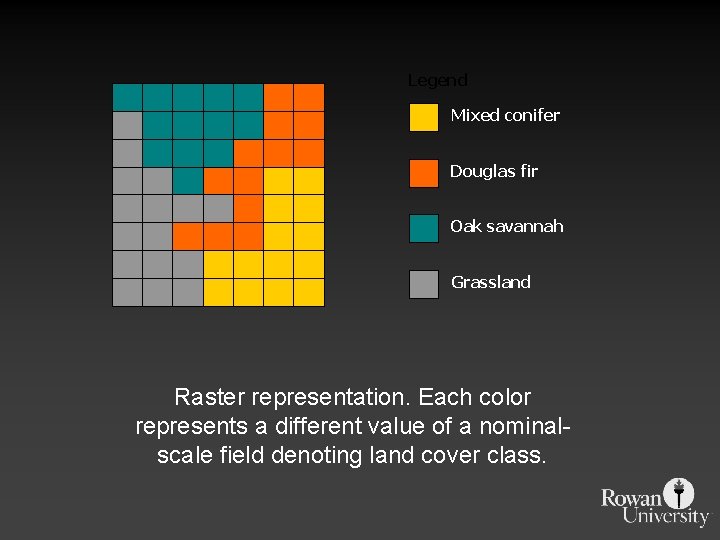 Legend

Mixed conifer

Douglas fir

Oak savannah

Grassland

Raster representation. Each color represents a different value of a nominal-scale field denoting land cover class.

Rowan University